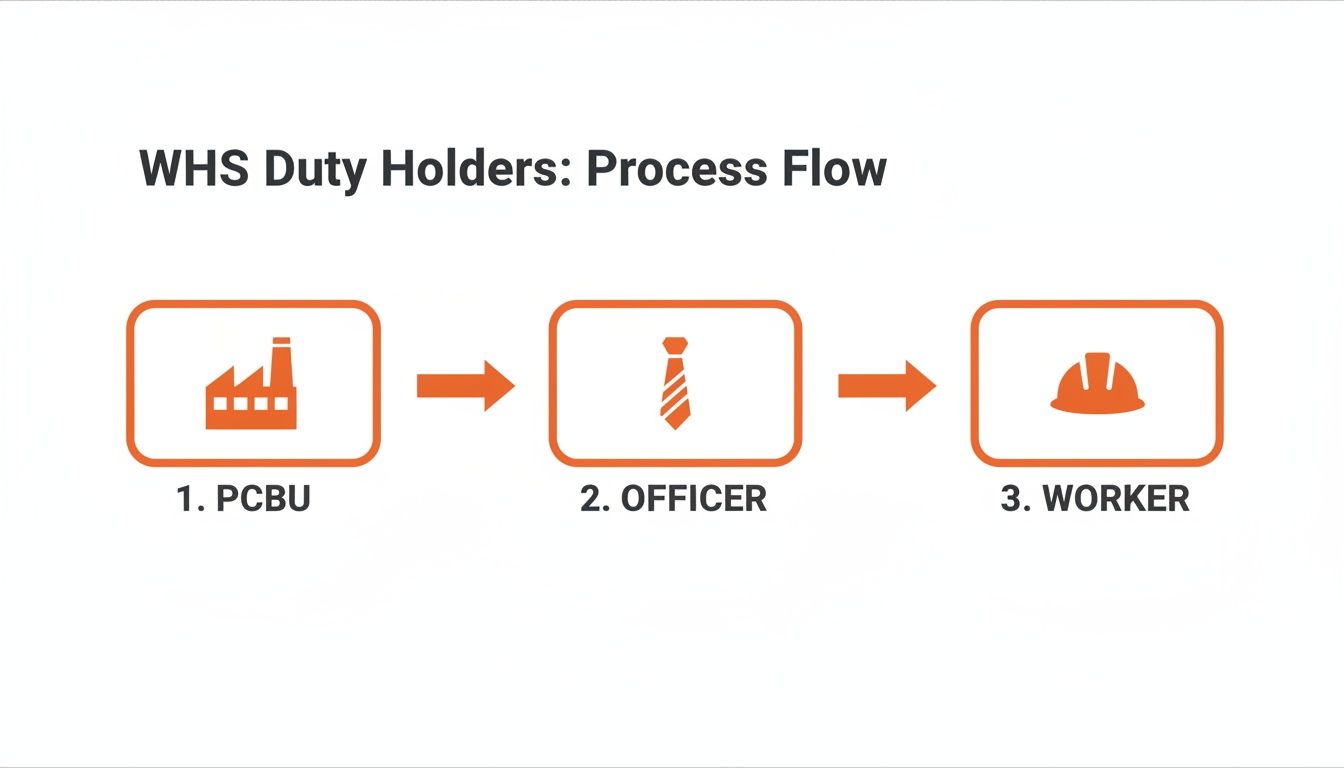 WHS Duty Holders: Process Flow

1. PCBU

2. OFFICER

3. WORKER